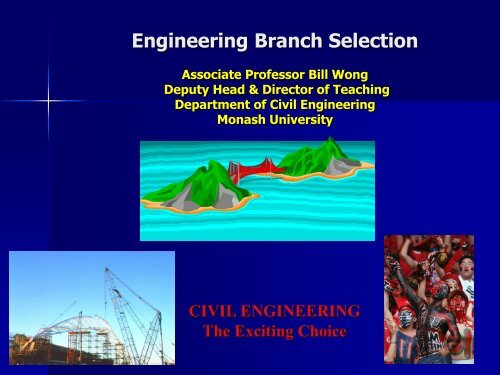 Engineering Branch Selection

Associate Professor Bill Wong
Deputy Head & Director of Teaching
Department of Civil Engineering
Monash University

CIVIL ENGINEERING
The Exciting Choice